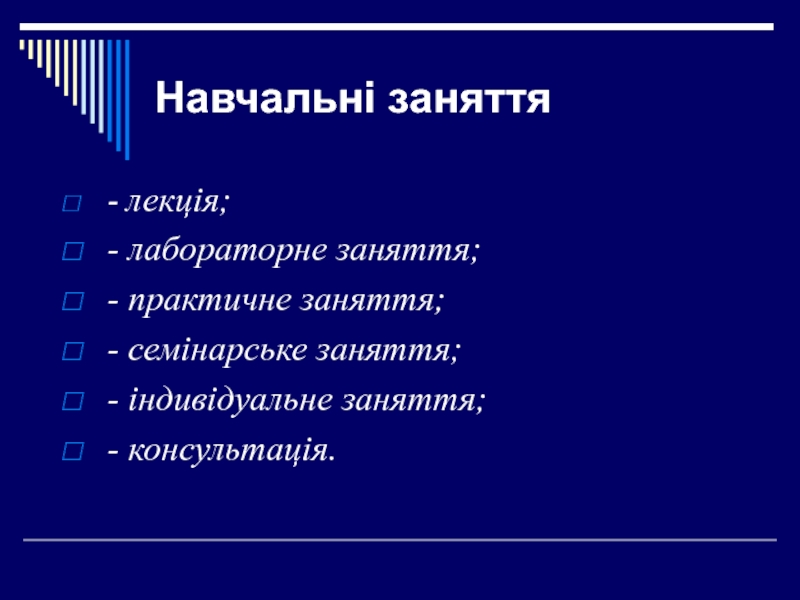 Навчальні заняття

- лекція;
- лабораторне заняття;
- практичне заняття;
- семінарське заняття;
- індивідуальне заняття;
- консультація.